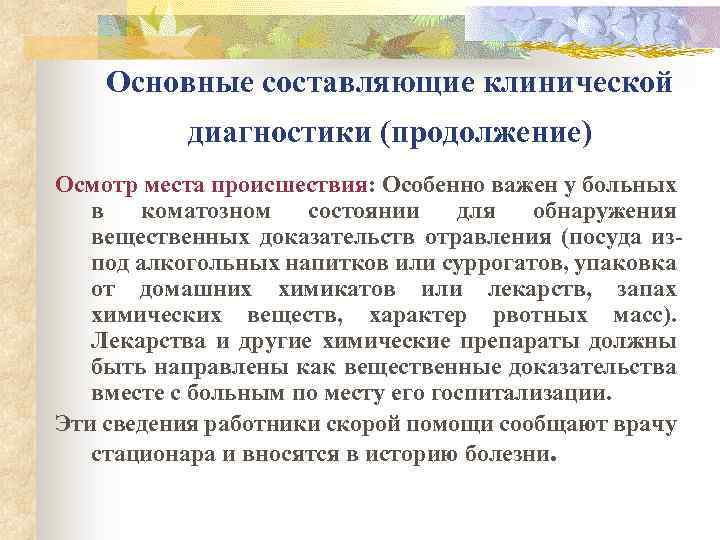 Основные составляющие клинической диагностики (продолжение)

Осмотр места происшествия: Особенно важен у больных в коматозном состоянии для обнаружения вещественных доказательств отравления (посуда из-под алкогольных напитков или суррогатов, упаковка от домашних химикатов или лекарств, запах химических веществ, характер рвотных масс). Лекарства и другие химические препараты должны быть направлены как вещественные доказательства вместе с больным по месту его госпитализации.

Эти сведения работники скорой помощи сообщают врачу стационара и вносятся в историю болезни.